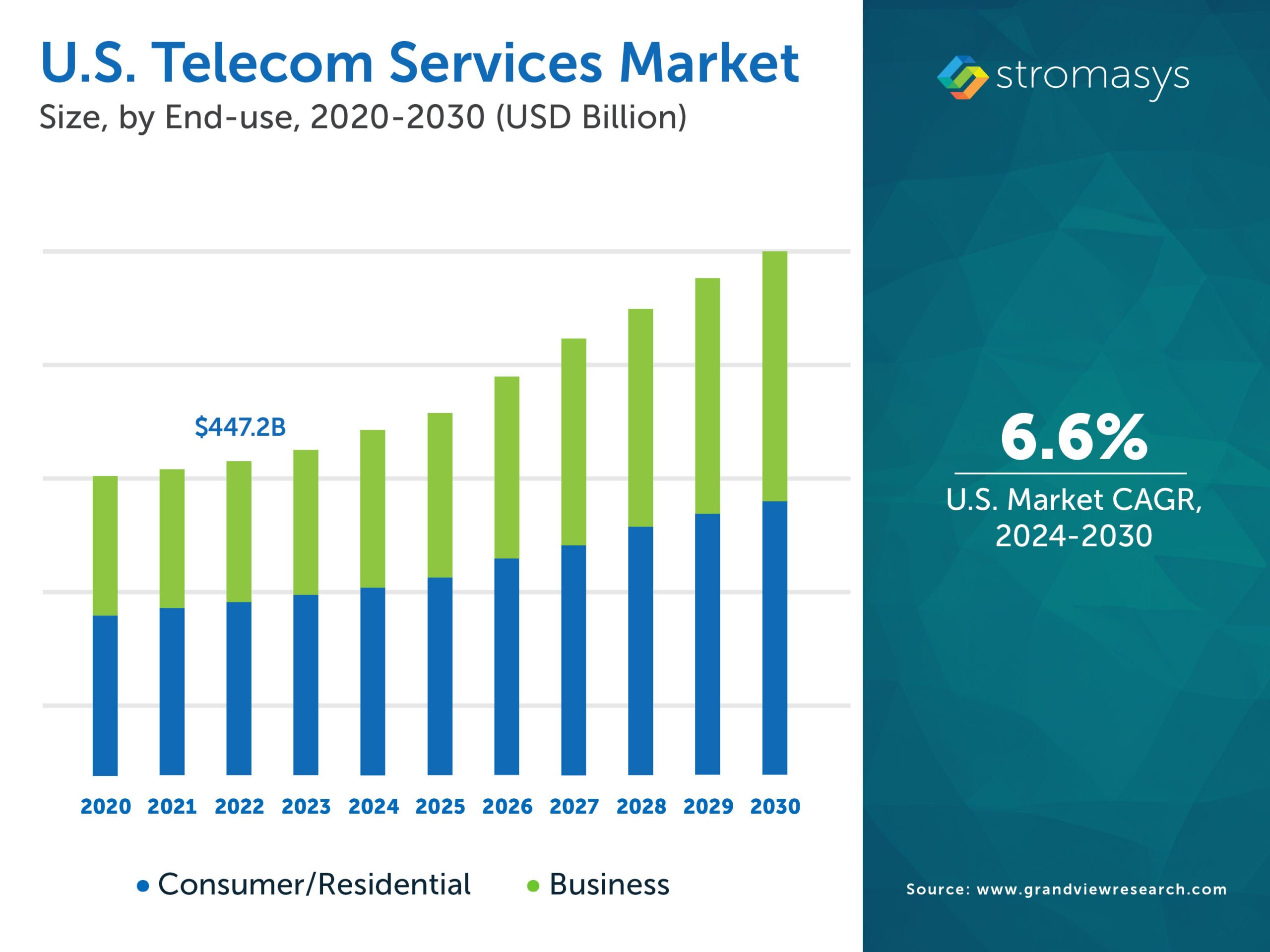 U.S. Telecom Services Market
Size, by End-use, 2020-2030 (USD Billion)

$447.2B

2020 2021 2022 2023 2024 2025 2026 2027 2028 2029 2030

Consumer/Residential   Business

stromasys

6.6%
U.S. Market CAGR, 2024-2030

Source: www.grandviewresearch.com